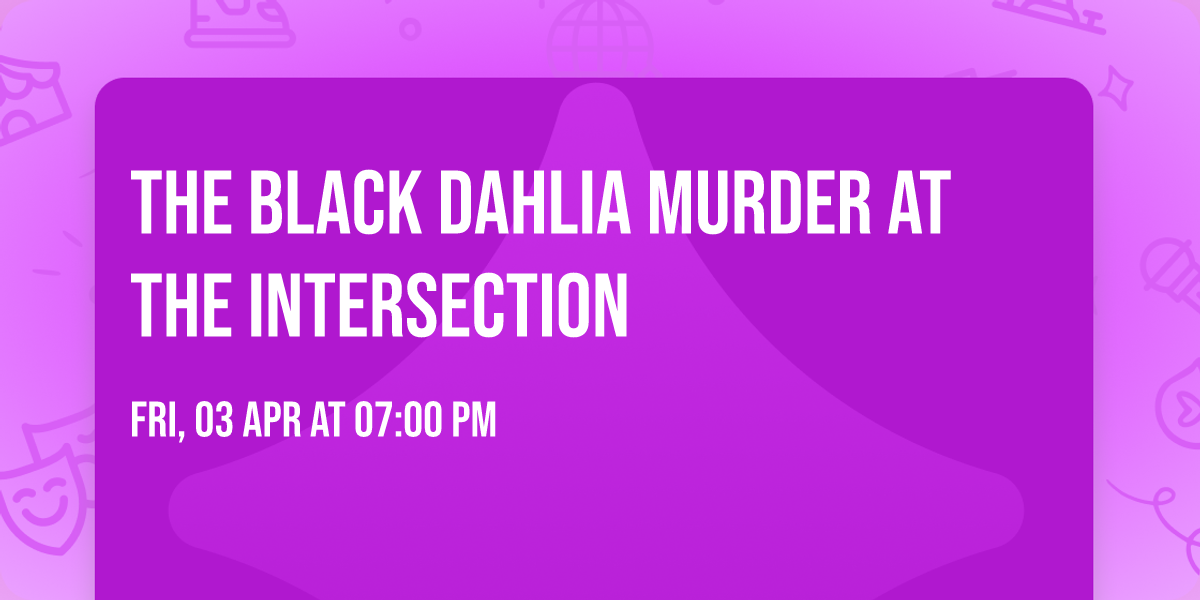 THE BLACK DAHLIA MURDER AT THE INTERSECTION

FRI, 03 APR AT 07:00 PM